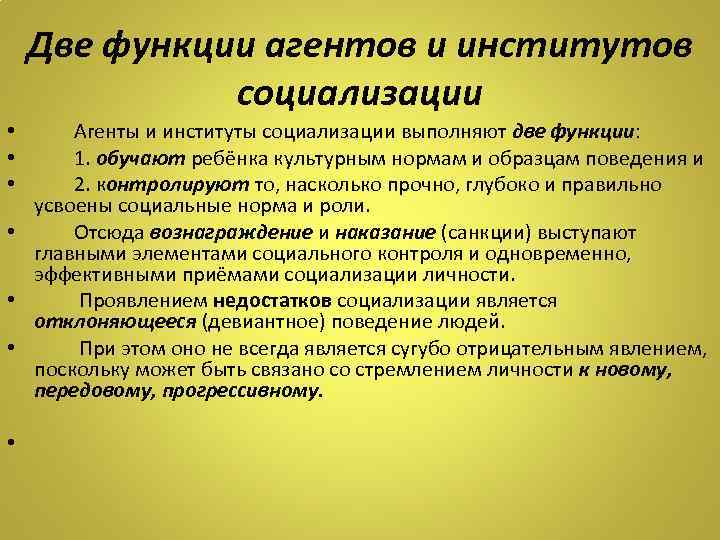 Две функции агентов и институтов социализации

• Агенты и институты социализации выполняют две функции:
• 1. обучают ребёнка культурным нормам и образцам поведения и
• 2. контролируют то, насколько прочно, глубоко и правильно усвоены социальные норма и роли.
• Отсюда вознаграждение и наказание (санкции) выступают главными элементами социального контроля и одновременно, эффективными приёмами социализации личности.
• Проявлением недостатков социализации является отклоняющееся (девиантное) поведение людей.
• При этом оно не всегда является сугубо отрицательным явлением, поскольку может быть связано со стремлением личности к новому, передовому, прогрессивному.
•